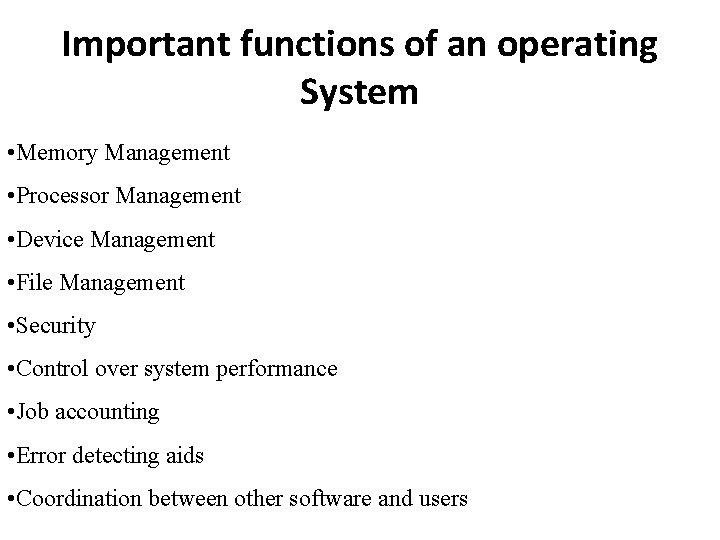 Important functions of an operating System

•Memory Management

•Processor Management

•Device Management

•File Management

•Security

•Control over system performance

•Job accounting

•Error detecting aids

•Coordination between other software and users